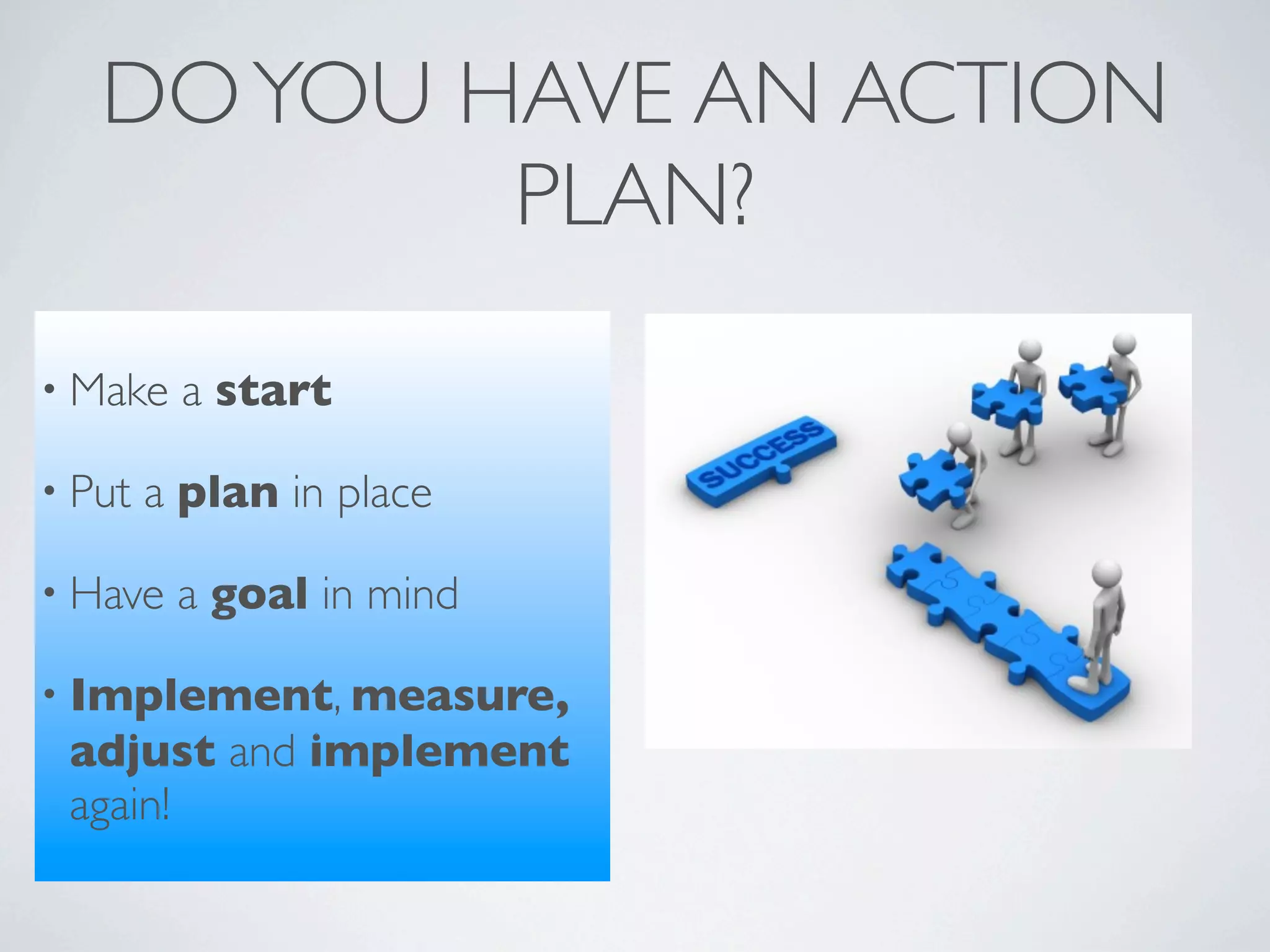 DO YOU HAVE AN ACTION PLAN?

• Make a start

• Put a plan in place

• Have a goal in mind

• Implement, measure, adjust and implement again!

SUCCESS